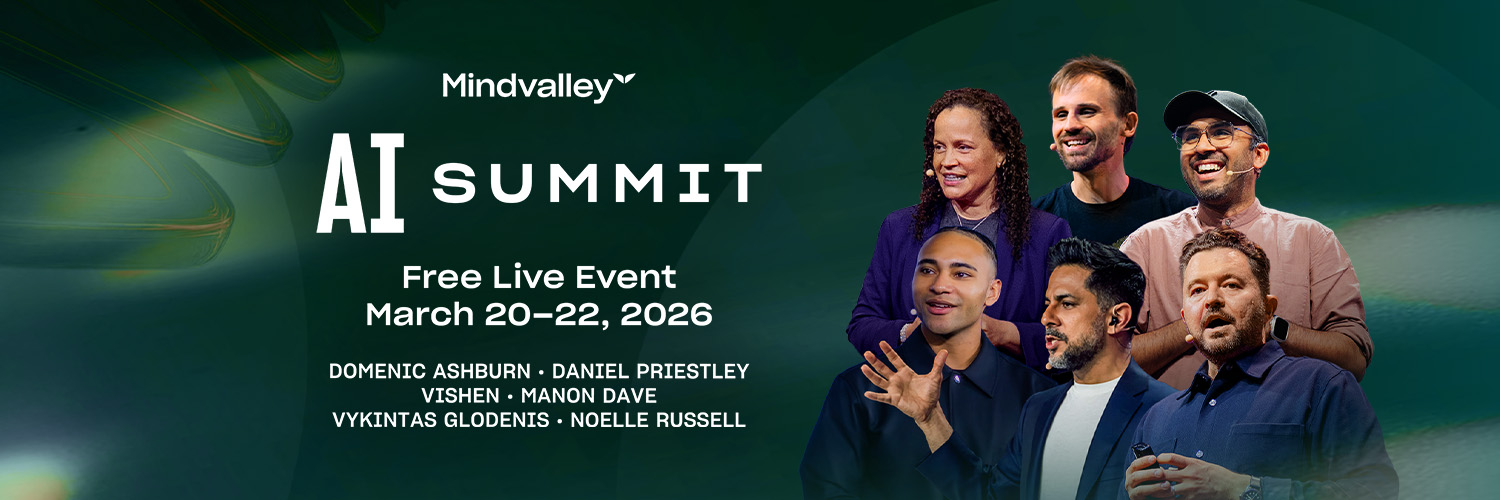 Mindvalley

AI SUMMIT

Free Live Event
March 20–22, 2026

DOMENIC ASHBURN • DANIEL PRIESTLEY
VISHEN • MANON DAVE
VYKINTAS GLODENIS • NOELLE RUSSELL